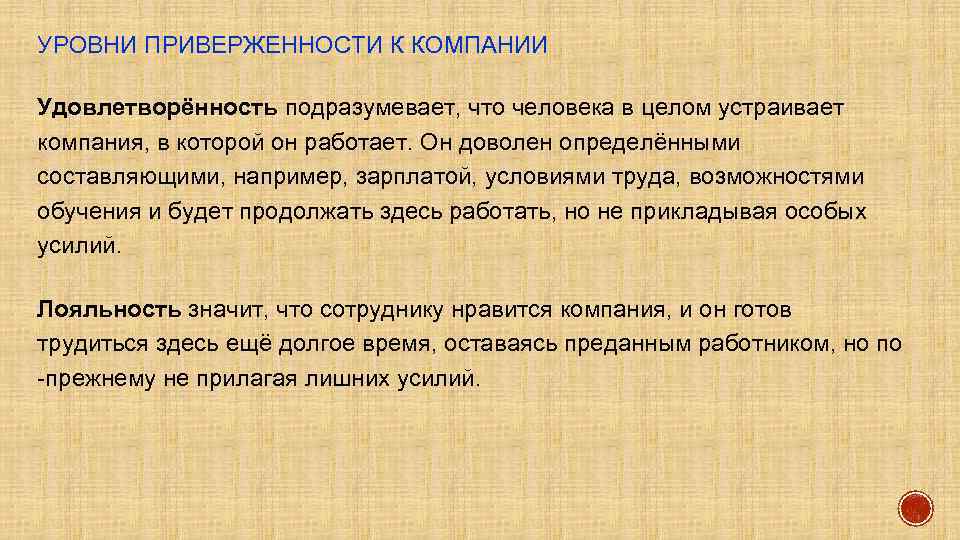 УРОВНИ ПРИВЕРЖЕННОСТИ К КОМПАНИИ

Удовлетворённость подразумевает, что человека в целом устраивает компания, в которой он работает. Он доволен определёнными составляющими, например, зарплатой, условиями труда, возможностями обучения и будет продолжать здесь работать, но не прикладывая особых усилий.

Лояльность значит, что сотруднику нравится компания, и он готов трудиться здесь ещё долгое время, оставаясь преданным работником, но по -прежнему не прилагая лишних усилий.